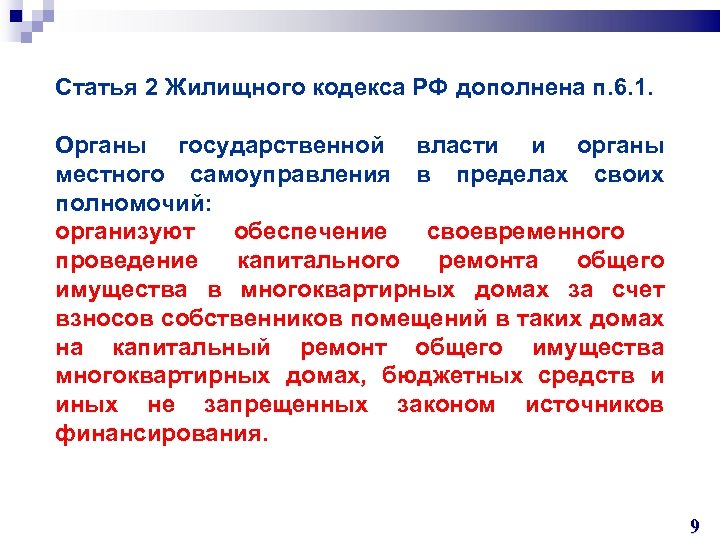 Статья 2 Жилищного кодекса РФ дополнена п.6.1.

Органы государственной власти и органы местного самоуправления в пределах своих полномочий:
организуют обеспечение своевременного проведение капитального ремонта общего имущества в многоквартирных домах за счет взносов собственников помещений в таких домах на капитальный ремонт общего имущества многоквартирных домах, бюджетных средств и иных не запрещенных законом источников финансирования.

9